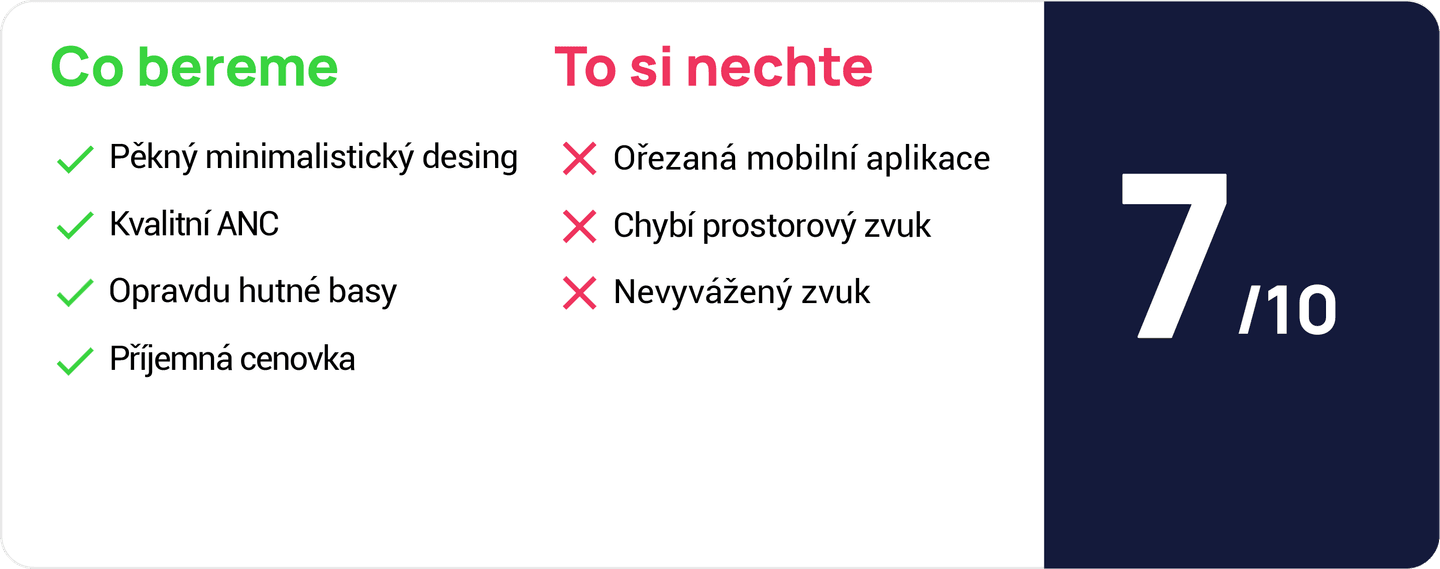 Co bereme

Pěkný minimalistický desing

Kvalitní ANC

Opravdu hutné basy

Příjemná cenovka

To si nechte

Ořezaná mobilní aplikace

Chybí prostorový zvuk

Nevyvážený zvuk

7 /10